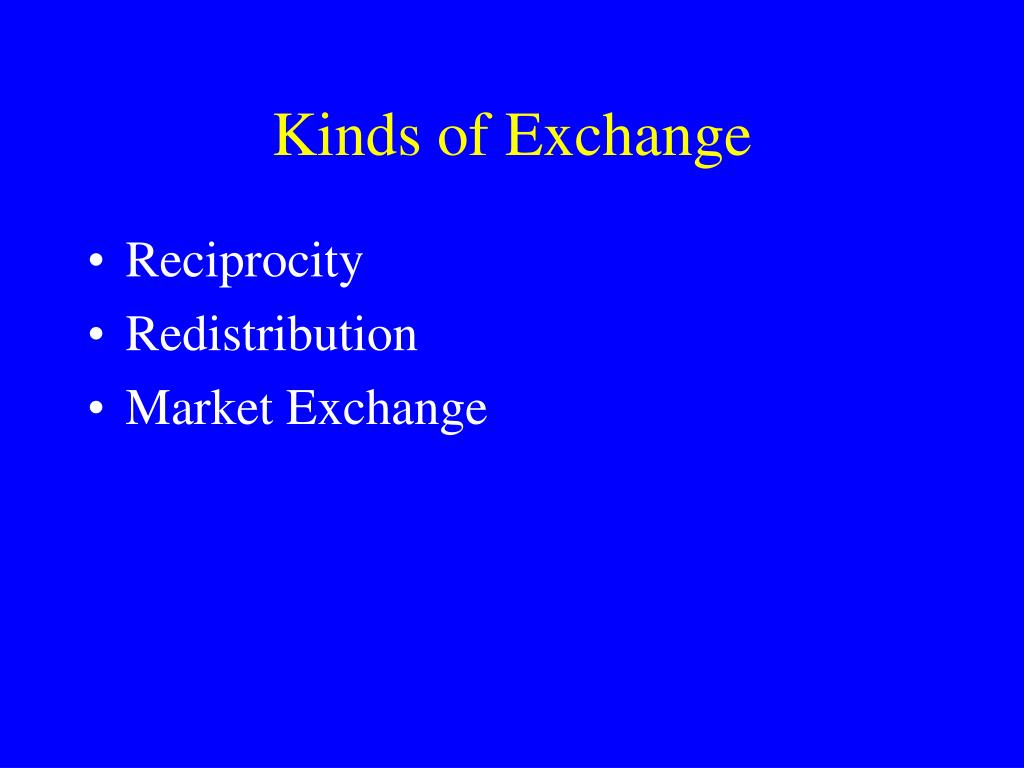 Kinds of Exchange

• Reciprocity
• Redistribution
• Market Exchange